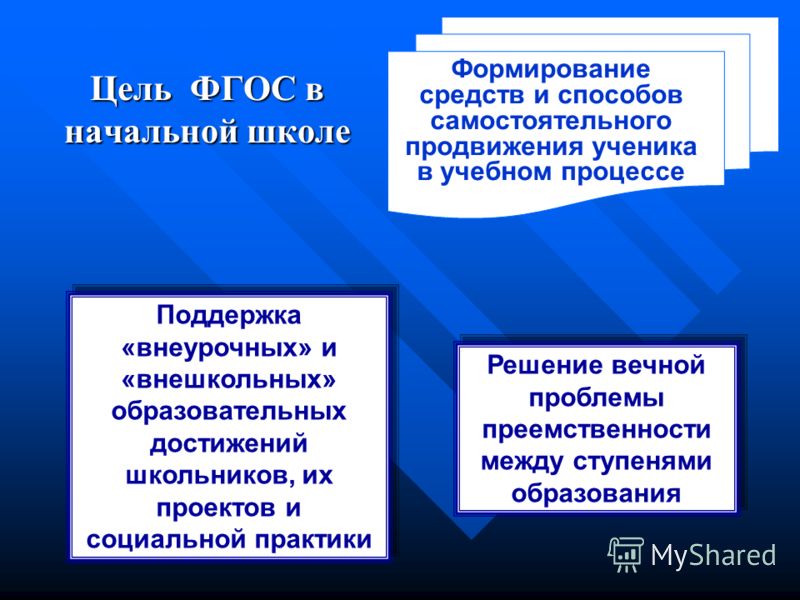 Цель ФГОС в начальной школе

Формирование средств и способов самостоятельного продвижения ученика в учебном процессе

Поддержка «внеурочных» и «внешкольных» образовательных достижений школьников, их проектов и социальной практики

Решение вечной проблемы преемственности между ступенями образования

MyShared